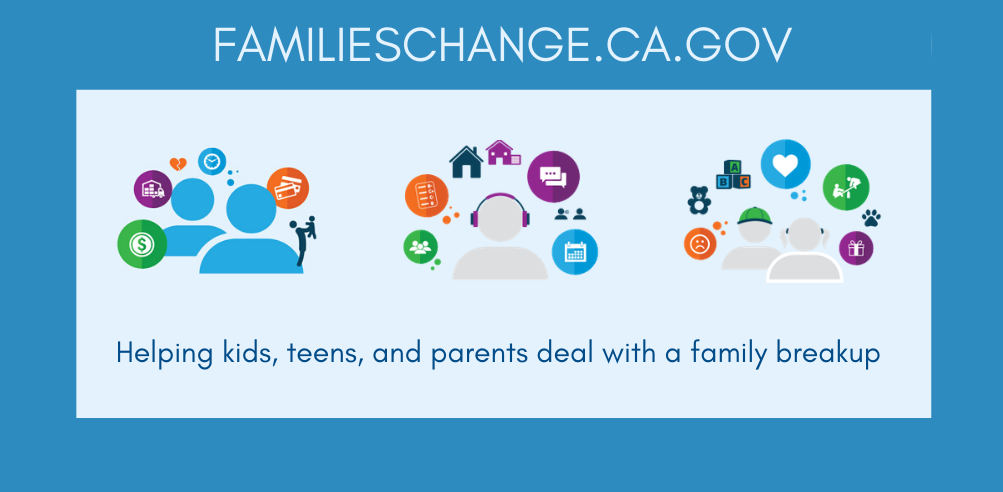 FAMILIESCHANGE.CA.GOV

A
B C

Helping kids, teens, and parents deal with a family breakup